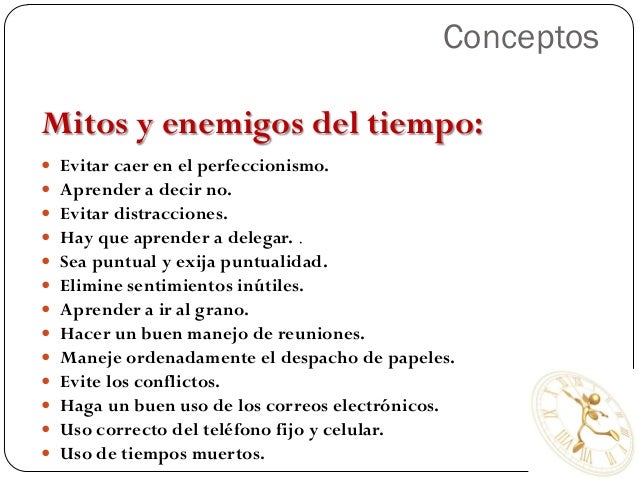 Conceptos

Mitos y enemigos del tiempo:

- Evitar caer en el perfeccionismo.
- Aprender a decir no.
- Evitar distracciones.
- Hay que aprender a delegar. .
- Sea puntual y exija puntualidad.
- Elimine sentimientos inútiles.
- Aprender a ir al grano.
- Hacer un buen manejo de reuniones.
- Maneje ordenadamente el despacho de papeles.
- Evite los conflictos.
- Haga un buen uso de los correos electrónicos.
- Uso correcto del teléfono fijo y celular.
- Uso de tiempos muertos.